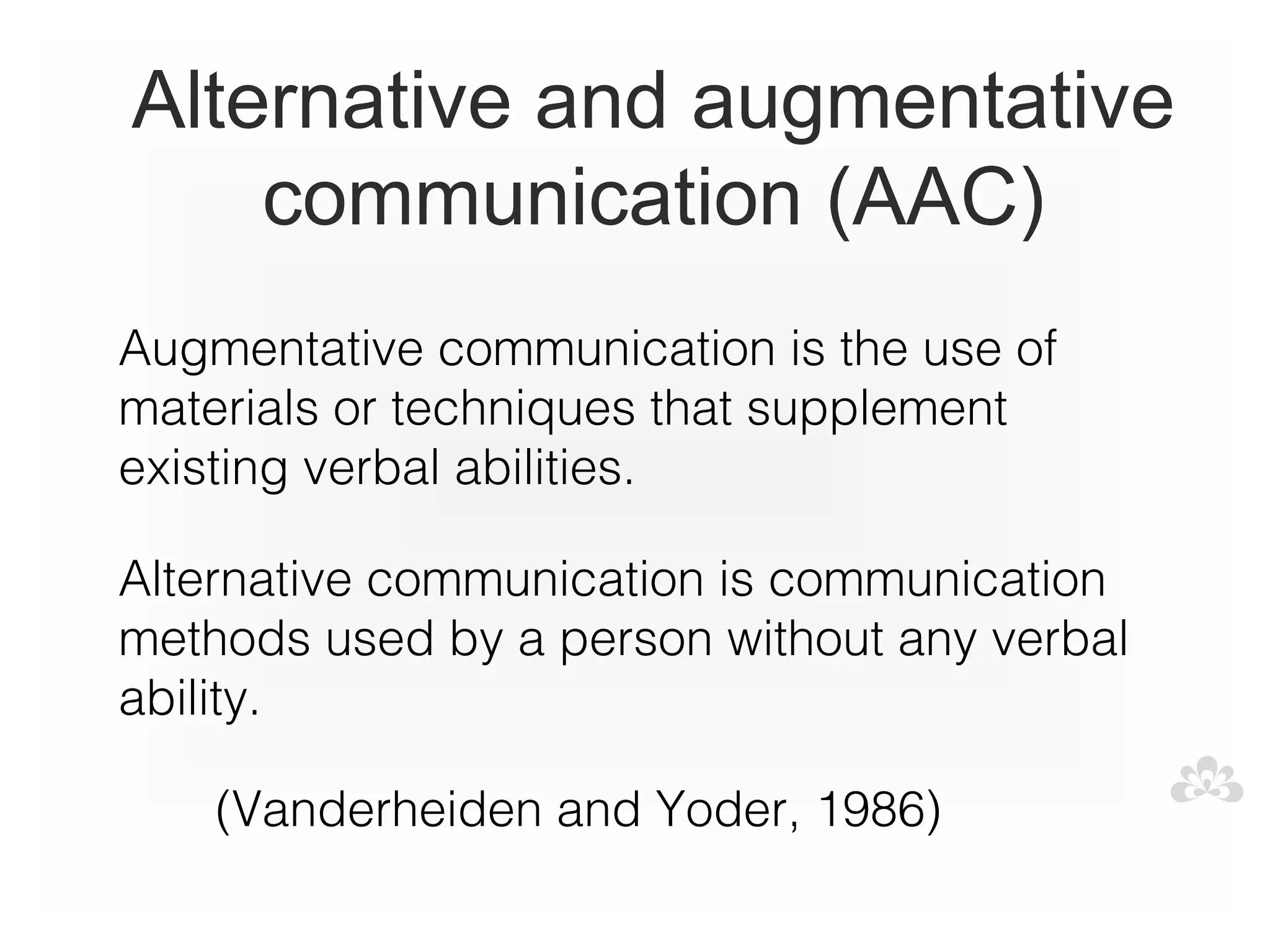 Alternative and augmentative communication (AAC)

Augmentative communication is the use of materials or techniques that supplement existing verbal abilities.

Alternative communication is communication methods used by a person without any verbal ability.

(Vanderheiden and Yoder, 1986)